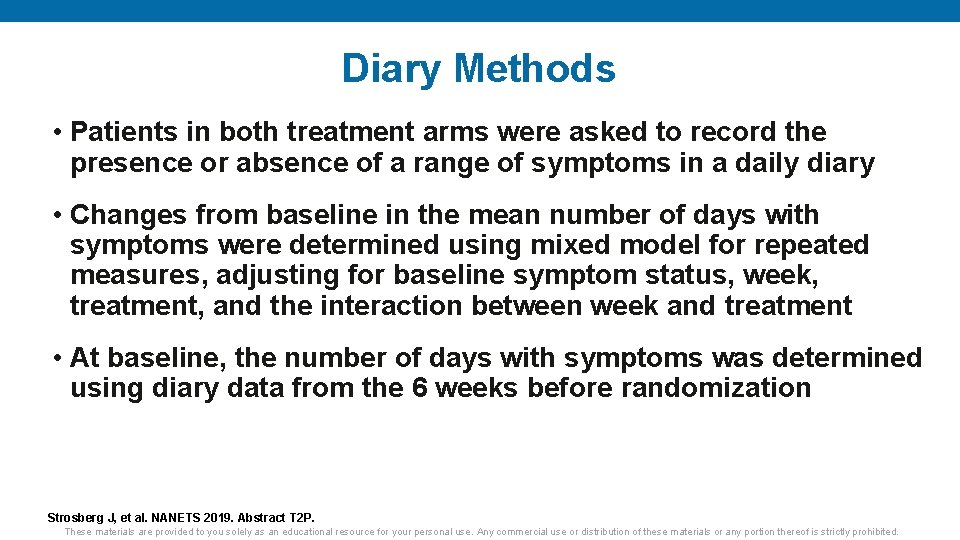 Diary Methods

• Patients in both treatment arms were asked to record the presence or absence of a range of symptoms in a daily diary

• Changes from baseline in the mean number of days with symptoms were determined using mixed model for repeated measures, adjusting for baseline symptom status, week, treatment, and the interaction between week and treatment

• At baseline, the number of days with symptoms was determined using diary data from the 6 weeks before randomization

Strosberg J, et al. NANETS 2019. Abstract T2P.

These materials are provided to you solely as an educational resource for your personal use. Any commercial use or distribution of these materials or any portion thereof is strictly prohibited.